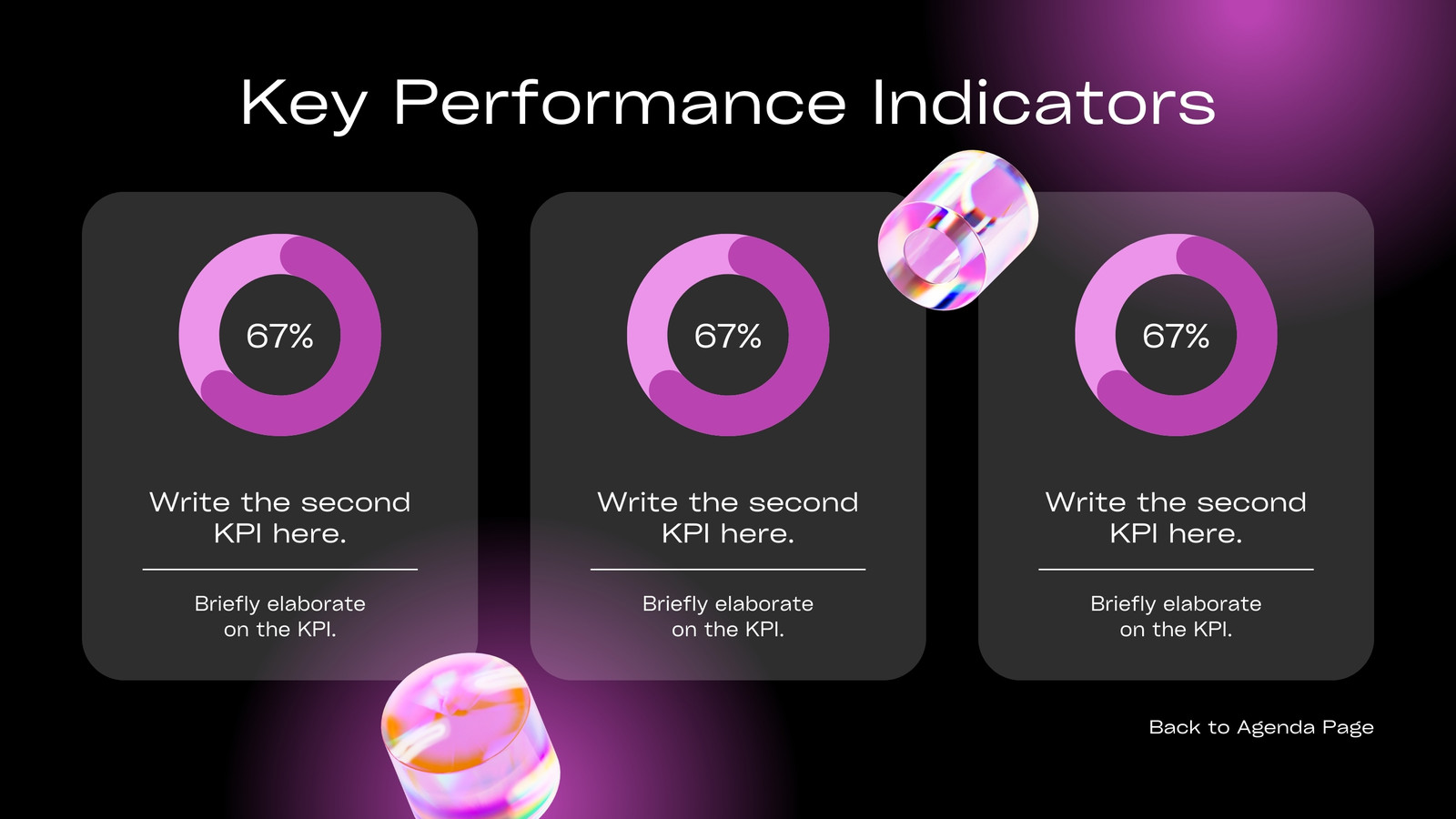 Key Performance Indicators

67%

Write the second KPI here.

Briefly elaborate on the KPI.

67%

Write the second KPI here.

Briefly elaborate on the KPI.

67%

Write the second KPI here.

Briefly elaborate on the KPI.

Back to Agenda Page